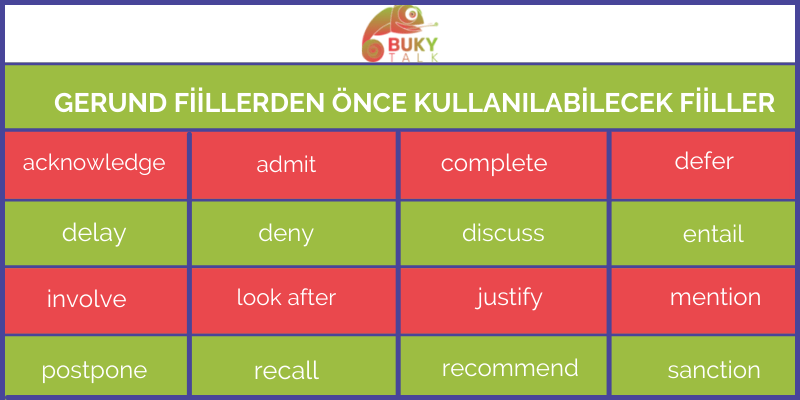 BUKY TALK

GERUND FİİLLERDEN ÖNCE KULLANILABİLECEK FİİLLER

| acknowledge | admit | complete | defer |
|---|---|---|---|
| delay | deny | discuss | entail |
| involve | look after | justify | mention |
| postpone | recall | recommend | sanction |